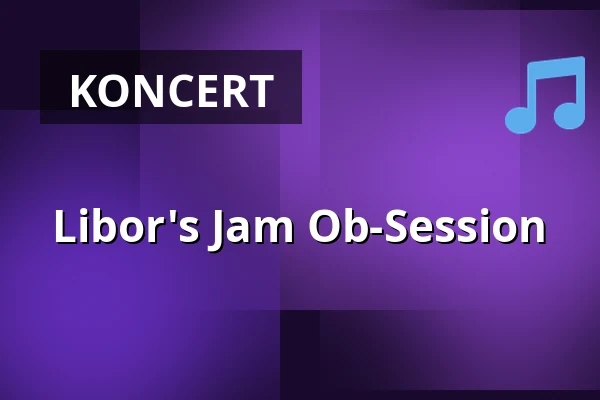 KONCERT

Libor's Jam Ob-Session